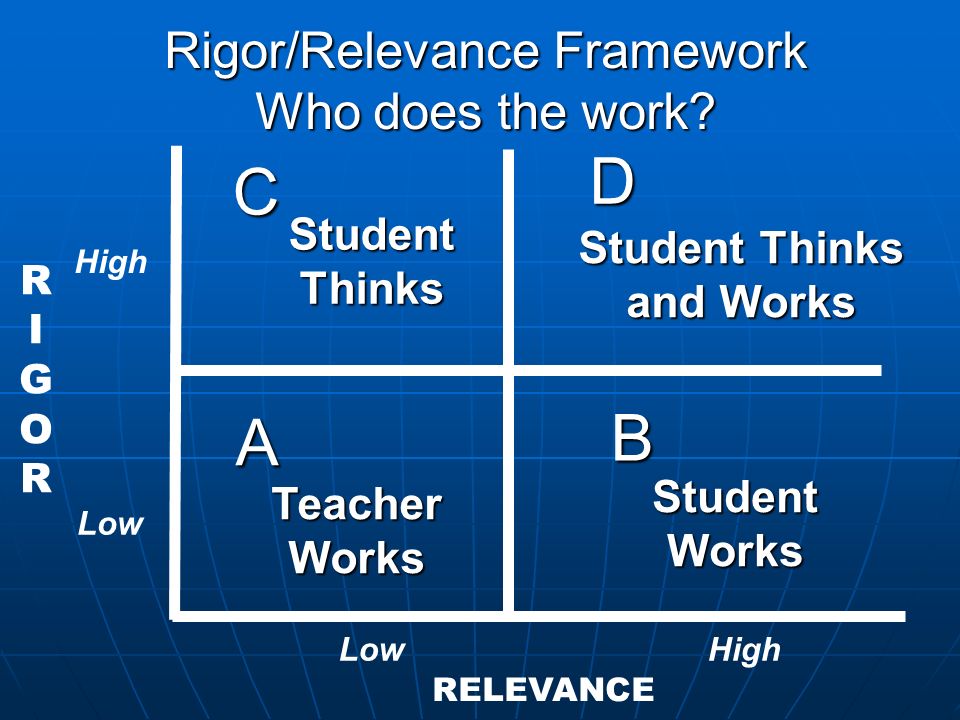 Rigor/Relevance Framework
Who does the work?

RIGOR

High

Low

C
Student Thinks

D
Student Thinks and Works

A
Teacher Works

B
Student Works

Low

High

RELEVANCE